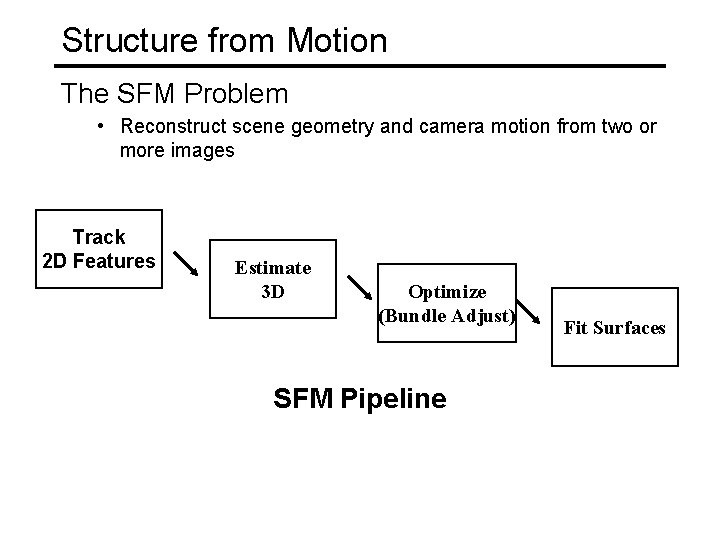 Structure from Motion

The SFM Problem

• Reconstruct scene geometry and camera motion from two or more images

Track
2D Features

Estimate
3D

Optimize
(Bundle Adjust)

Fit Surfaces

SFM Pipeline